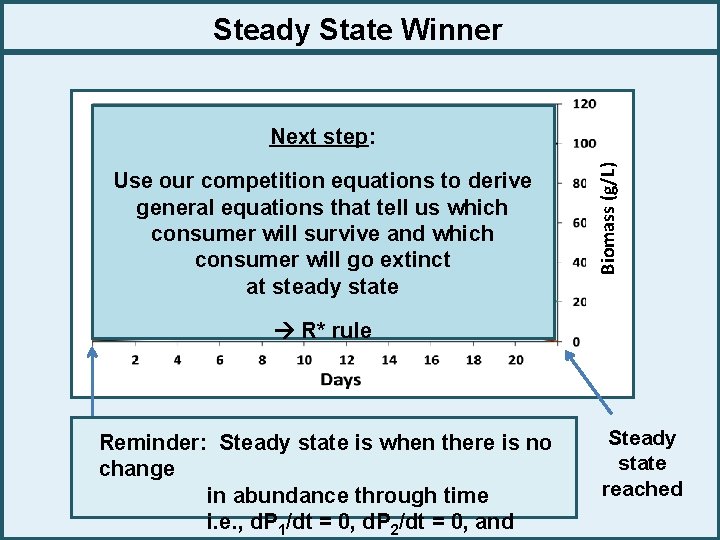 Steady State Winner

Next step:

Use our competition equations to derive general equations that tell us which consumer will survive and which consumer will go extinct at steady state

→ R* rule

120
100
80
60
40
20
0

Biomass (g/L)

2 4 6 8 10 12 14 16 18 20

Days

Reminder: Steady state is when there is no change
in abundance through time
i.e., $dP_1/dt = 0$, $dP_2/dt = 0$, and

Steady state reached